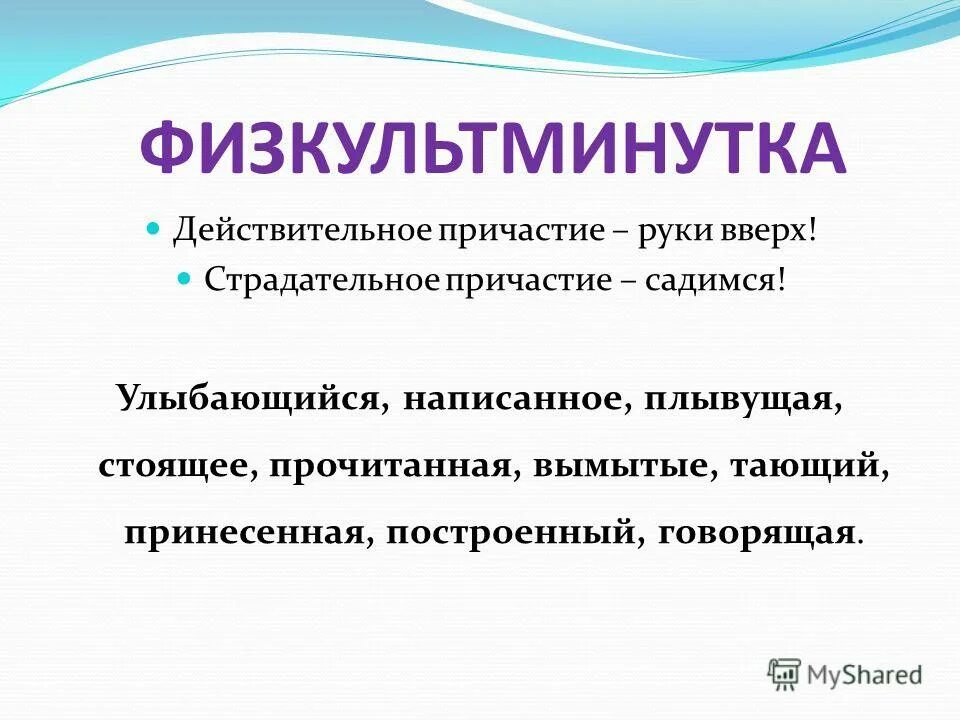 ФИЗКУЛЬТМИНУТКА

Действительное причастие – руки вверх!

Страдательное причастие – садимся!

Улыбающийся, написанное, плывущая, стоящее, прочитанная, вымытые, тающий, принесенная, построенный, говорящая.

MyShared